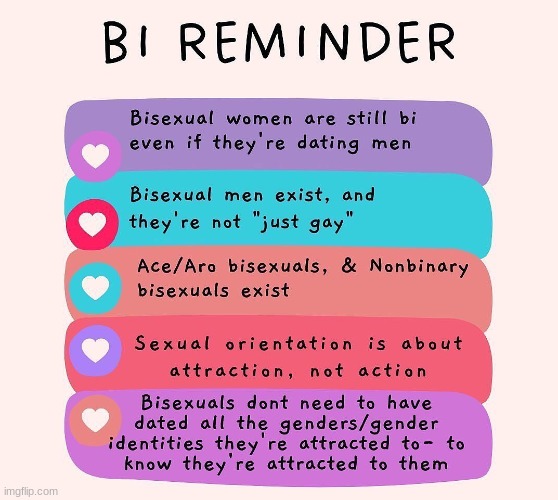 BI REMINDER

Bisexual women are still bi even if they're dating men

Bisexual men exist, and they're not "just gay"

Ace/Aro bisexuals, & Nonbinary bisexuals exist

Sexual orientation is about attraction, not action

Bisexuals dont need to have dated all the genders/gender identities they're attracted to- to know they're attracted to them

imgflip.com